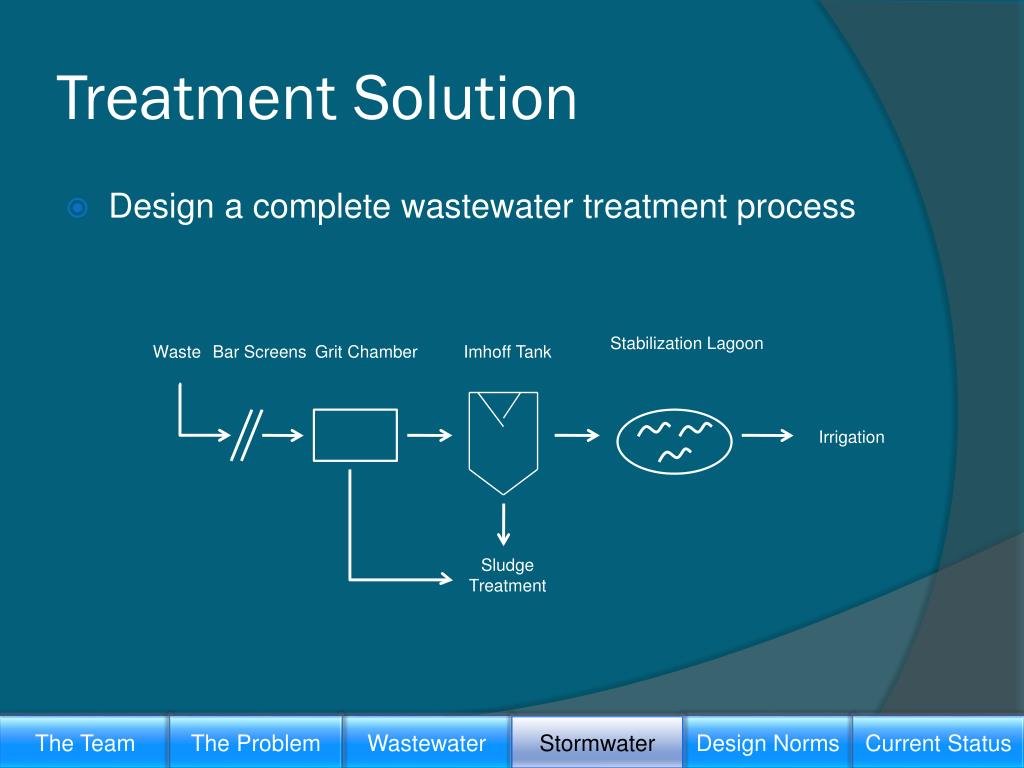 Treatment Solution

Design a complete wastewater treatment process

Waste Bar Screens Grit Chamber Imhoff Tank Stabilization Lagoon

Irrigation

Sludge Treatment

The Team The Problem Wastewater Stormwater Design Norms Current Status